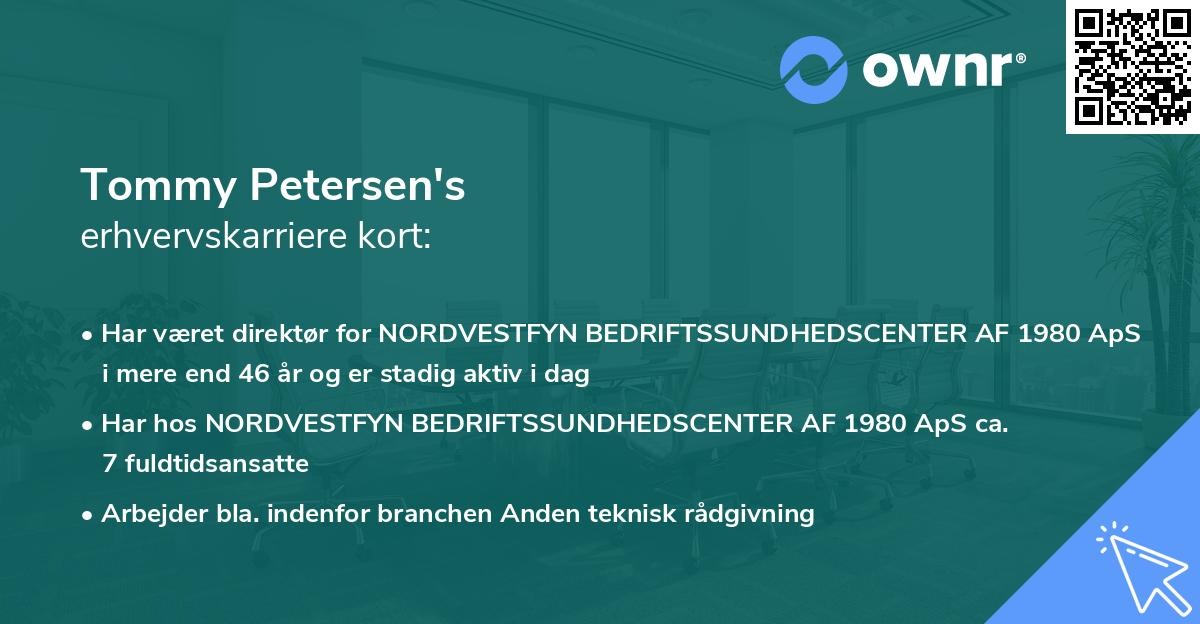 ownr®

Tommy Petersen's
erhvervskarriere kort:

• Har været direktør for NORDVESTFYN BEDRIFTSSUNDHEDSCENTER AF 1980 ApS i mere end 46 år og er stadig aktiv i dag
• Har hos NORDVESTFYN BEDRIFTSSUNDHEDSCENTER AF 1980 ApS ca. 7 fuldtidsansatte
• Arbejder bla. indenfor branchen Anden teknisk rådgivning